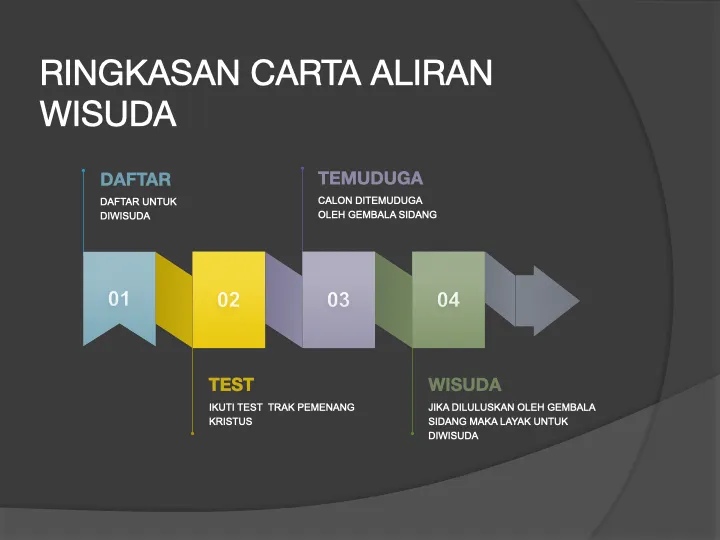 RINGKASAN CARTA ALIRAN WISUDA

DAFTAR
DAFTAR UNTUK DIWISUDA

TEMUDUGA
CALON DITEMUDUGA OLEH GEMBALA SIDANG

01

02

03

04

TEST
IKUTI TEST TRAK PEMENANG KRISTUS

WISUDA
JIKA DILULUSKAN OLEH GEMBALA SIDANG MAKA LAYAK UNTUK DIWISUDA